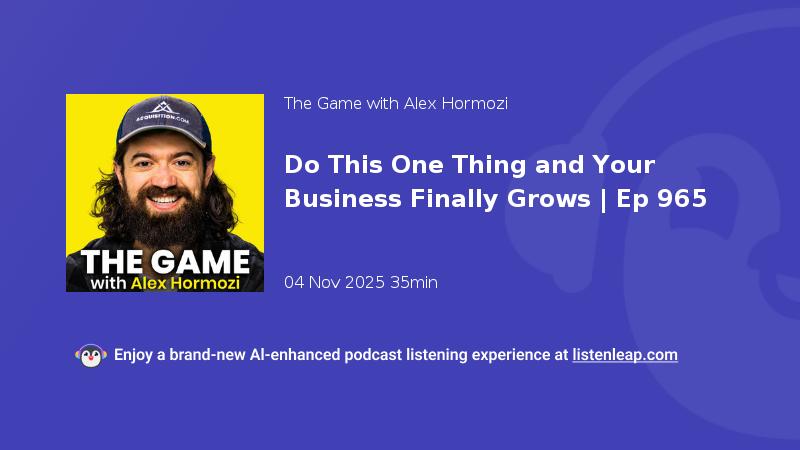 ACQUISITION.COM

THE GAME
with Alex Hormozi

The Game with Alex Hormozi

Do This One Thing and Your Business Finally Grows | Ep 965

04 Nov 2025 35min

Enjoy a brand-new AI-enhanced podcast listening experience at listenleap.com